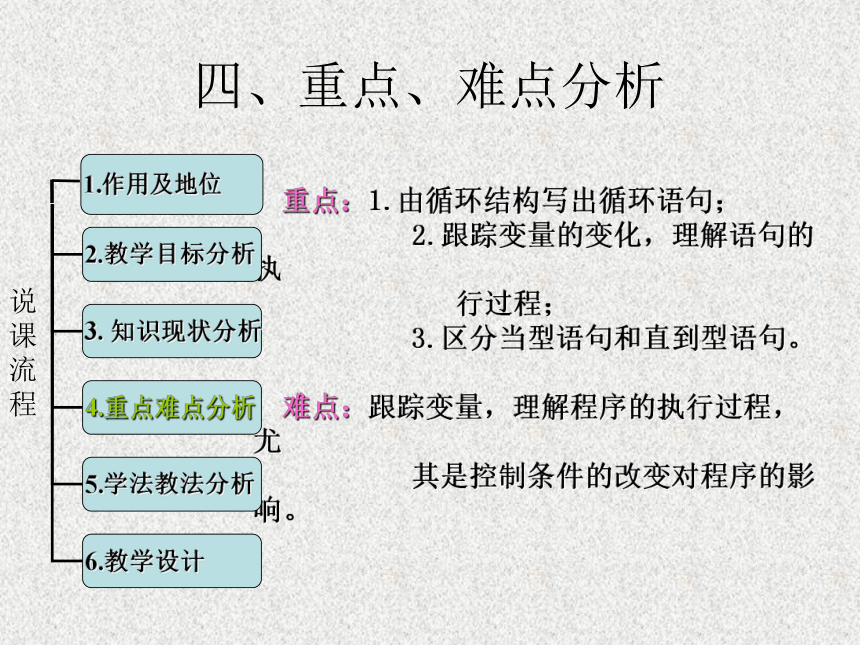 四、重点、难点分析

说课流程

1.作用及地位

2.教学目标分析

3. 知识现状分析

4.重点难点分析

5.学法教法分析

6.教学设计

重点：1. 由循环结构写出循环语句；
2. 跟踪变量的变化，理解语句的执行过程；
3. 区分当型语句和直到型语句。

难点：跟踪变量，理解程序的执行过程，尤其是控制条件的改变对程序的影响。